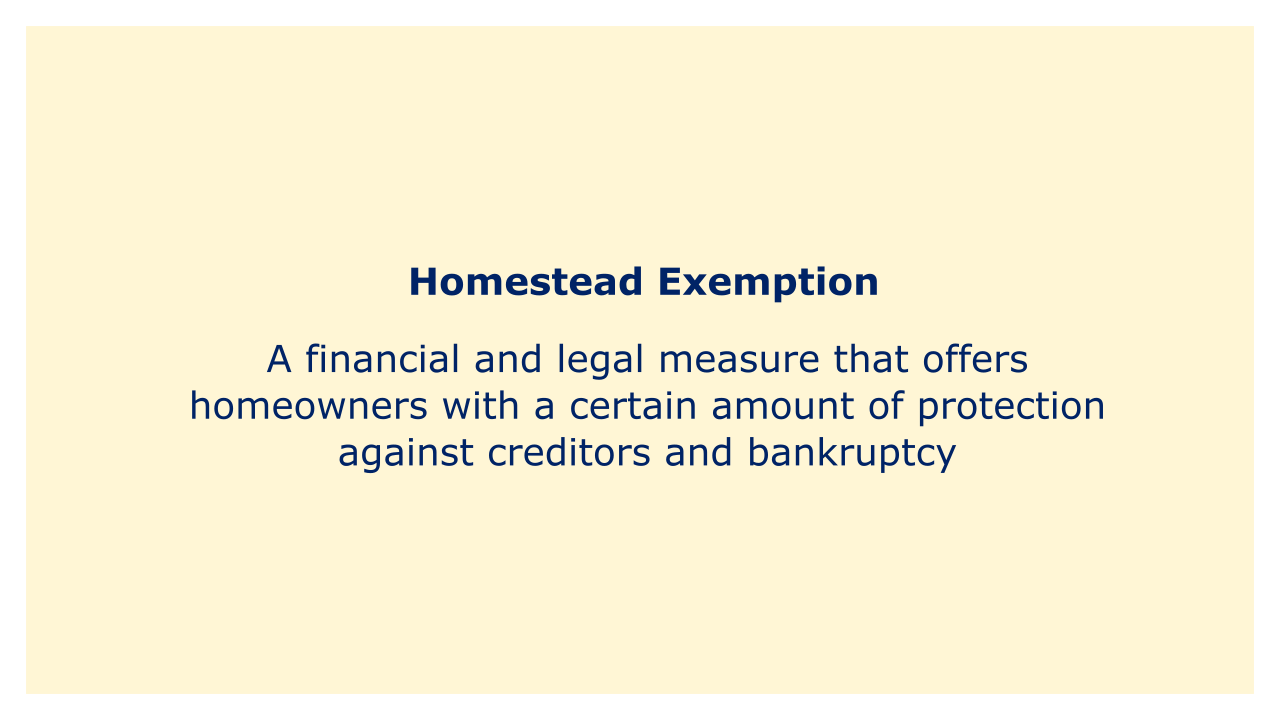 Homestead Exemption

A financial and legal measure that offers homeowners with a certain amount of protection against creditors and bankruptcy